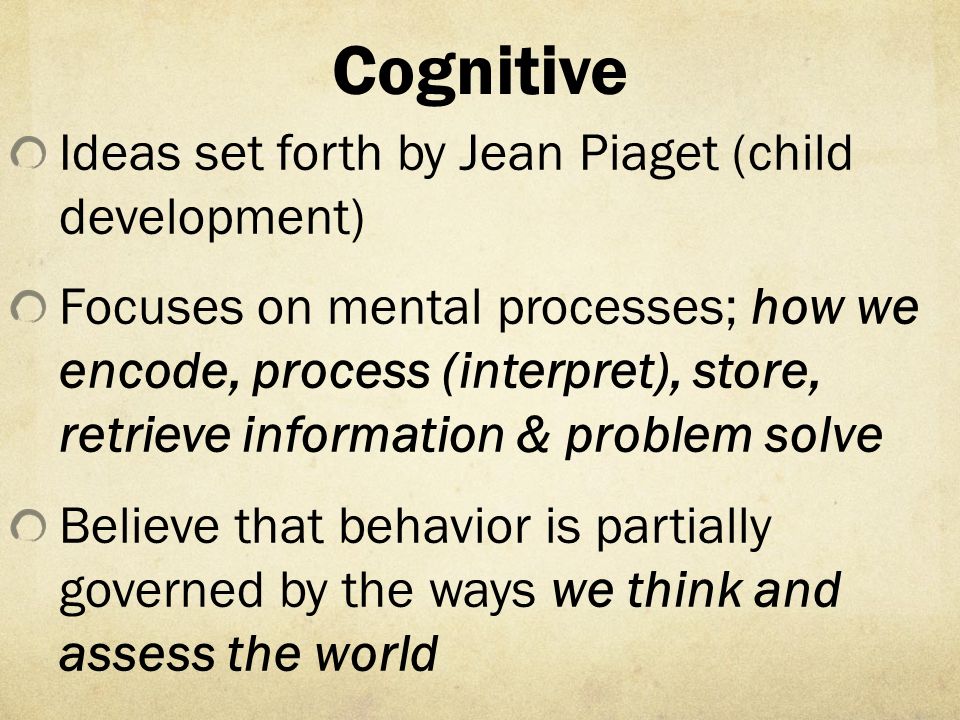 Cognitive

Ideas set forth by Jean Piaget (child development)

Focuses on mental processes; how we encode, process (interpret), store, retrieve information & problem solve

Believe that behavior is partially governed by the ways we think and assess the world